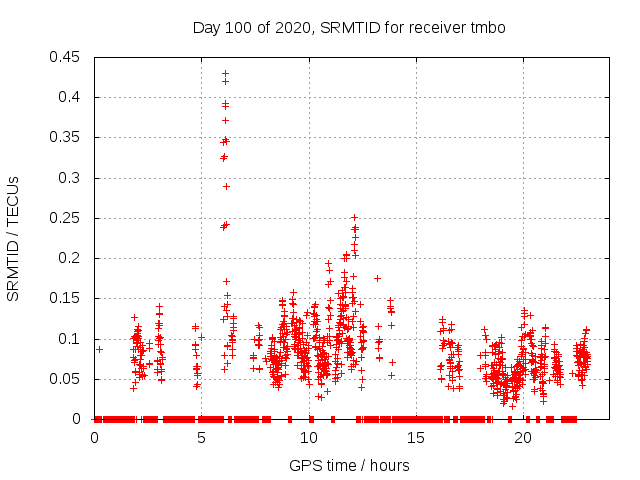 Day 100 of 2020, SRMTID for receiver tmbo

SRMTID / TECUs

0.45
0.4
0.35
0.3
0.25
0.2
0.15
0.1
0.05
0

0
5
10
15
20

GPS time / hours